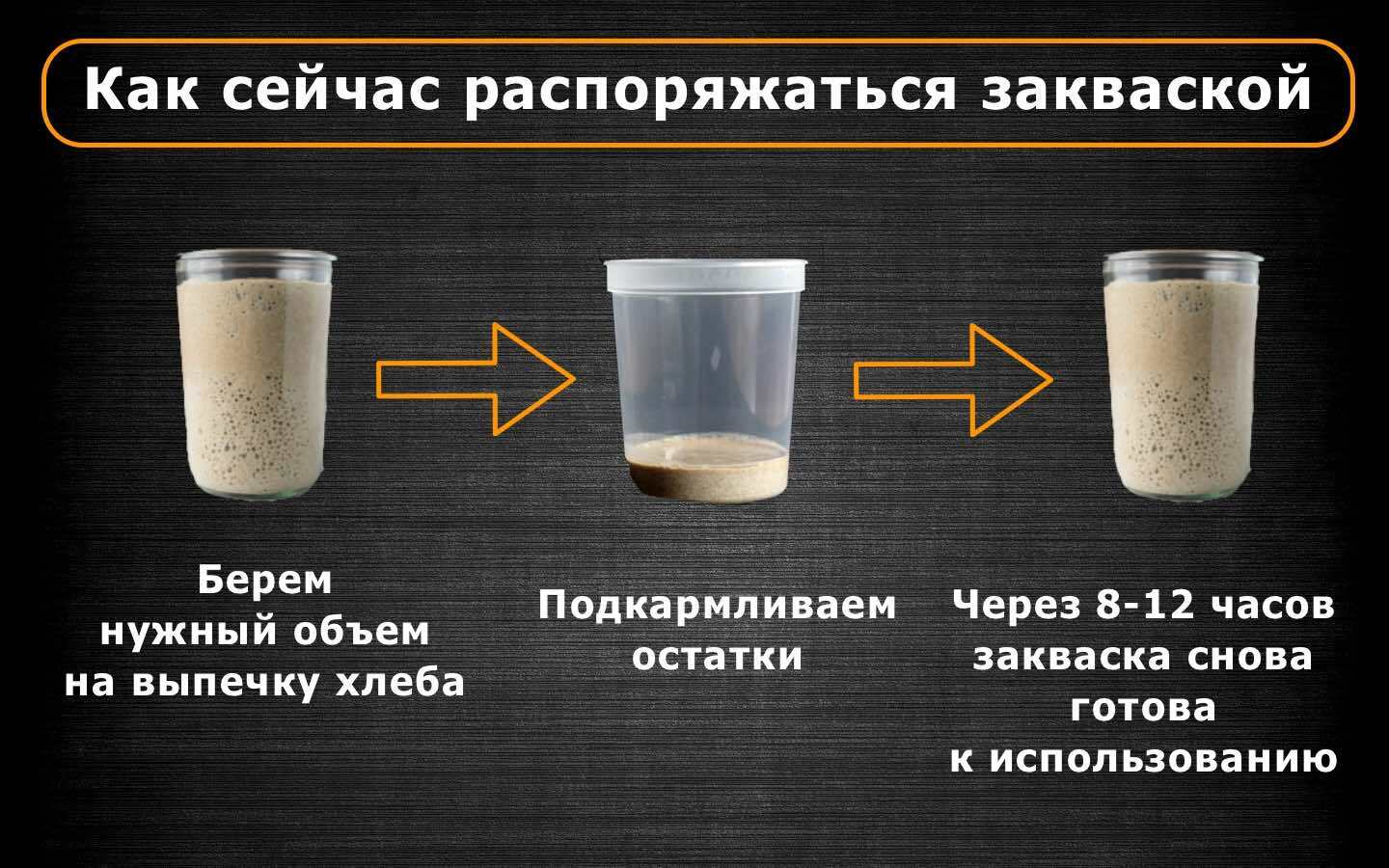 Как сейчас распоряжаться закваской

Берем нужный объем на выпечку хлеба

Подкармливаем остатки

Через 8-12 часов закваска снова готова к использованию